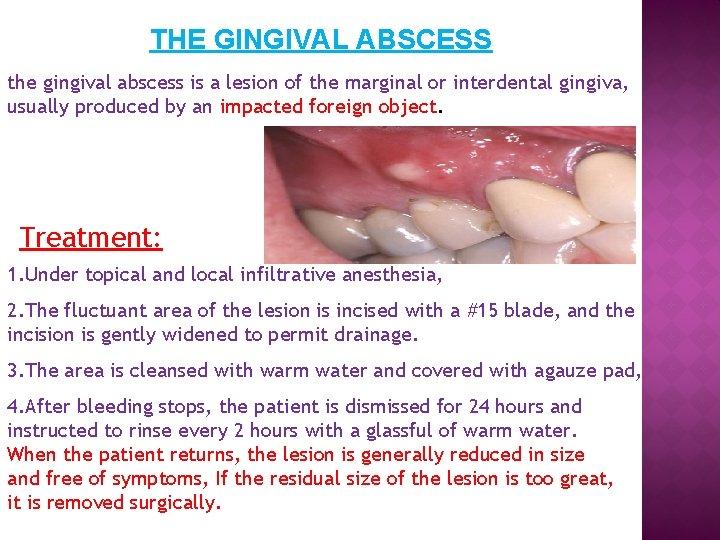 THE GINGIVAL ABSCESS

the gingival abscess is a lesion of the marginal or interdental gingiva, usually produced by an impacted foreign object.

Treatment:

1.Under topical and local infiltrative anesthesia,

2.The fluctuant area of the lesion is incised with a #15 blade, and the incision is gently widened to permit drainage.

3.The area is cleansed with warm water and covered with agauze pad,

4.After bleeding stops, the patient is dismissed for 24 hours and instructed to rinse every 2 hours with a glassful of warm water. When the patient returns, the lesion is generally reduced in size and free of symptoms, If the residual size of the lesion is too great, it is removed surgically.